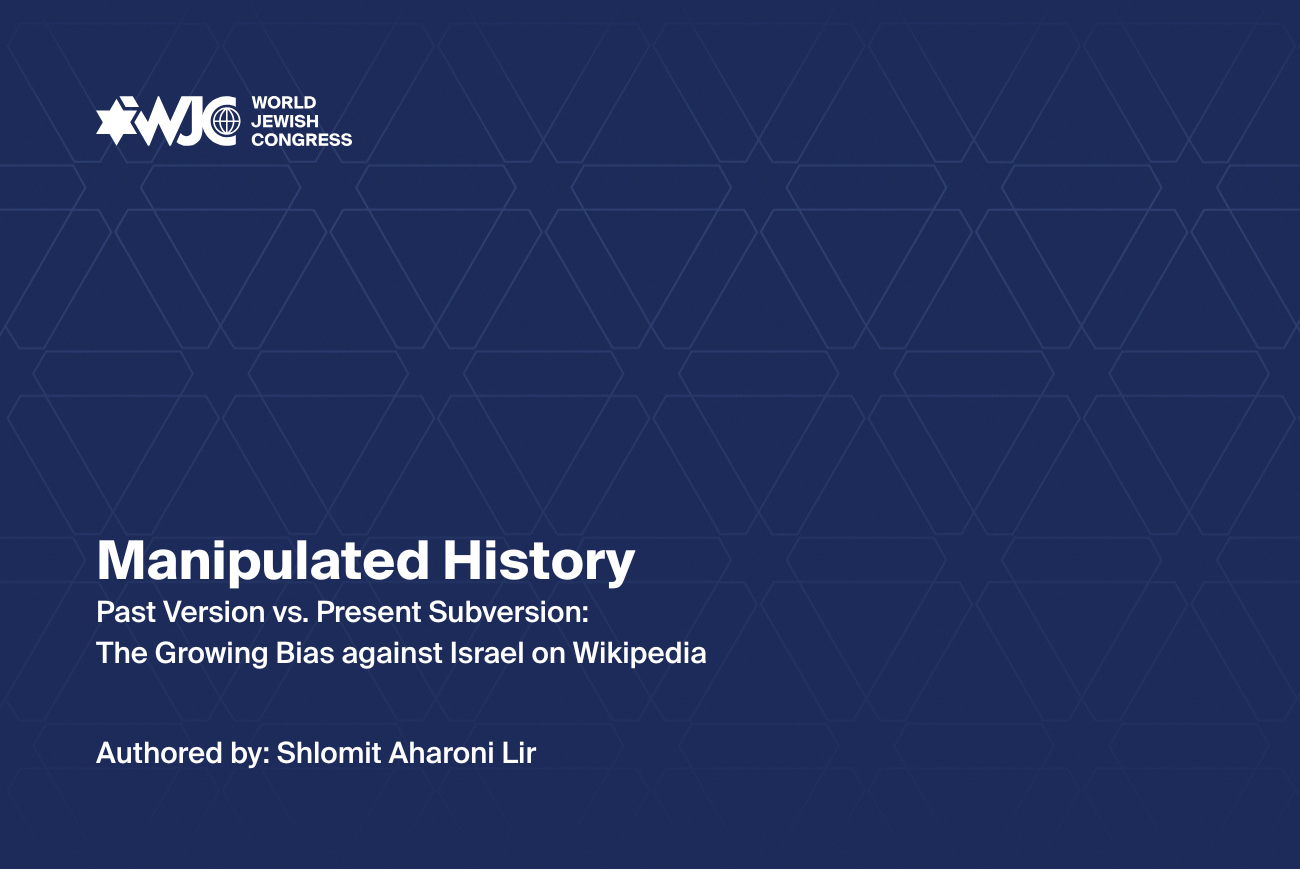 WJC WORLD JEWISH CONGRESS

Manipulated History

Past Version vs. Present Subversion:
The Growing Bias against Israel on Wikipedia

Authored by: Shlomit Aharoni Lir